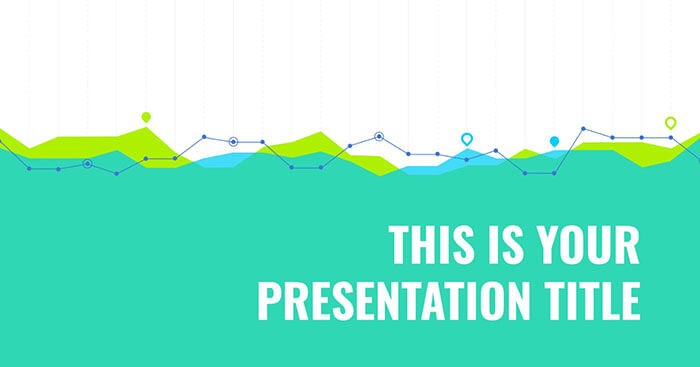 THIS IS YOUR PRESENTATION TITLE